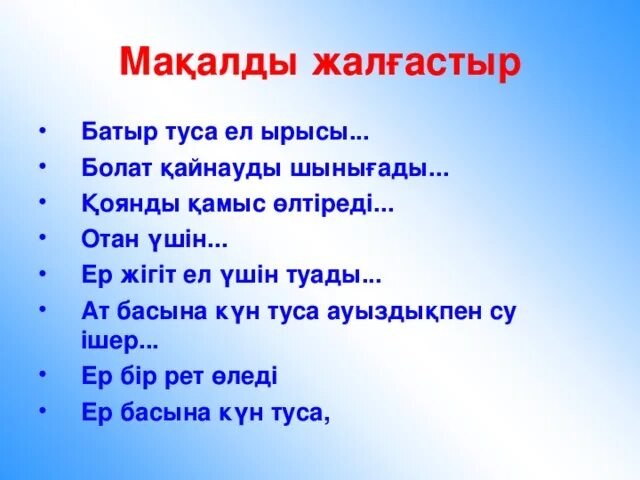 Мақалды жалғастыр

• Батыр туса ел ырысы...
• Болат қайнауды шынығады...
• Қоянды қамыс өлтіреді...
• Отан үшін...
• Ер жігіт ел үшін туады...
• Ат басына күн туса ауыздықпен су ішер...
• Ер бір рет өледі
• Ер басына күн туса,